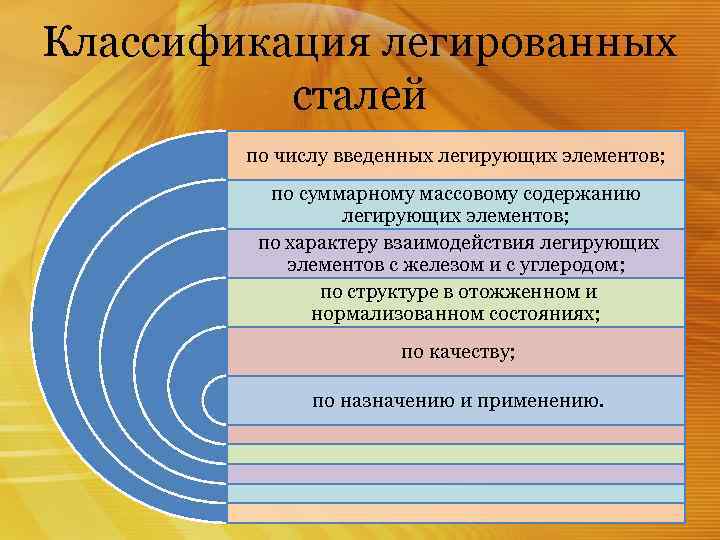 Классификация легированных сталей

по числу введенных легирующих элементов;

по суммарному массовому содержанию легирующих элементов;

по характеру взаимодействия легирующих элементов с железом и с углеродом;

по структуре в отожженном и нормализованном состояниях;

по качеству;

по назначению и применению.